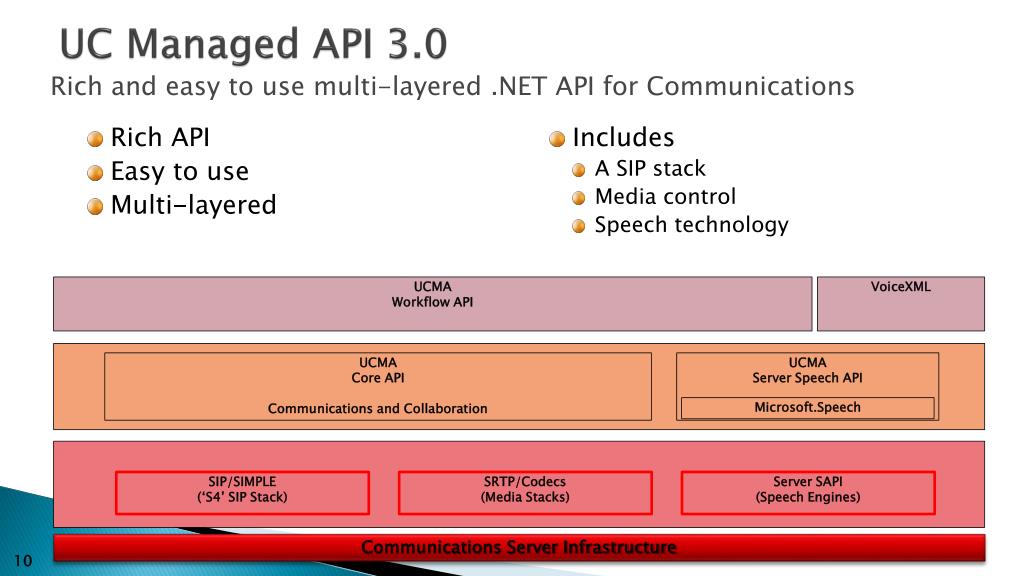 UC Managed API 3.0
Rich and easy to use multi-layered .NET API for Communications

Rich API
Easy to use
Multi-layered

Includes
A SIP stack
Media control
Speech technology

UCMA
Workflow API

VoiceXML

UCMA
Core API

Communications and Collaboration

UCMA
Server Speech API

Microsoft.Speech

SIP/SIMPLE
('S4' SIP Stack)

SRTP/Codecs
(Media Stacks)

Server SAPI
(Speech Engines)

Communications Server Infrastructure

10